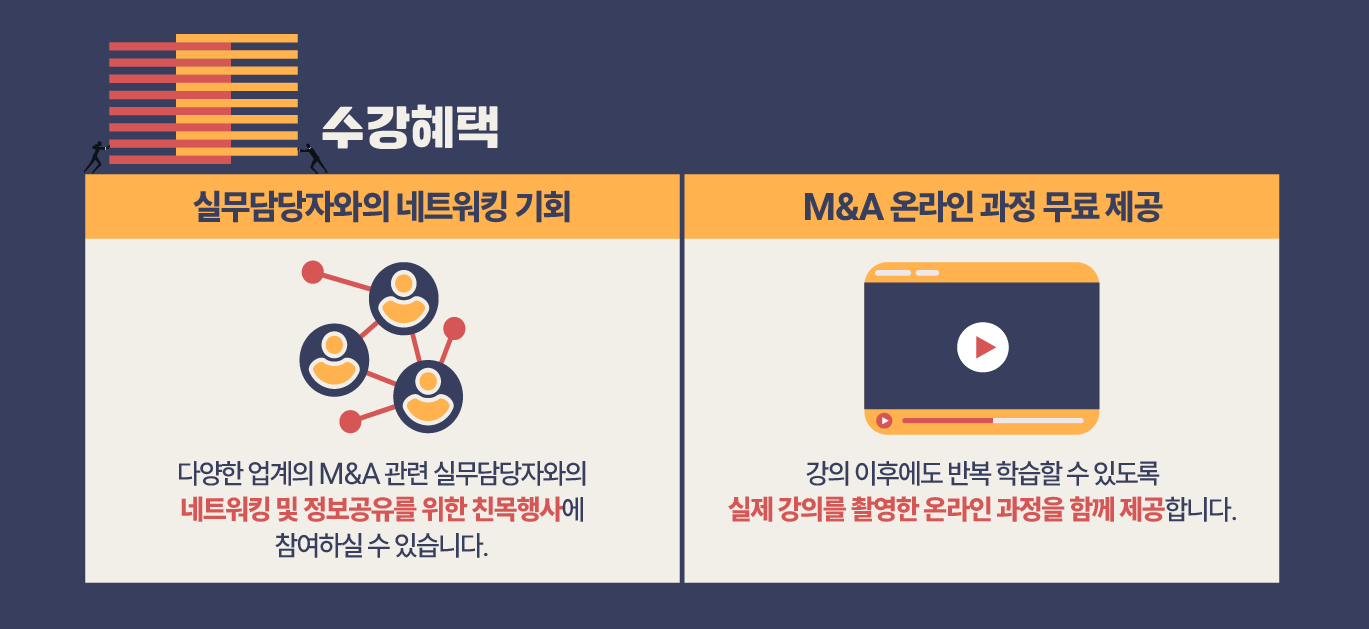 수강혜택

실무담당자와의 네트워킹 기회

다양한 업계의 M&A 관련 실무담당자와의 네트워킹 및 정보공유를 위한 친목행사에 참여하실 수 있습니다.

M&A 온라인 과정 무료 제공

강의 이후에도 반복 학습할 수 있도록 실제 강의를 촬영한 온라인 과정을 함께 제공합니다.